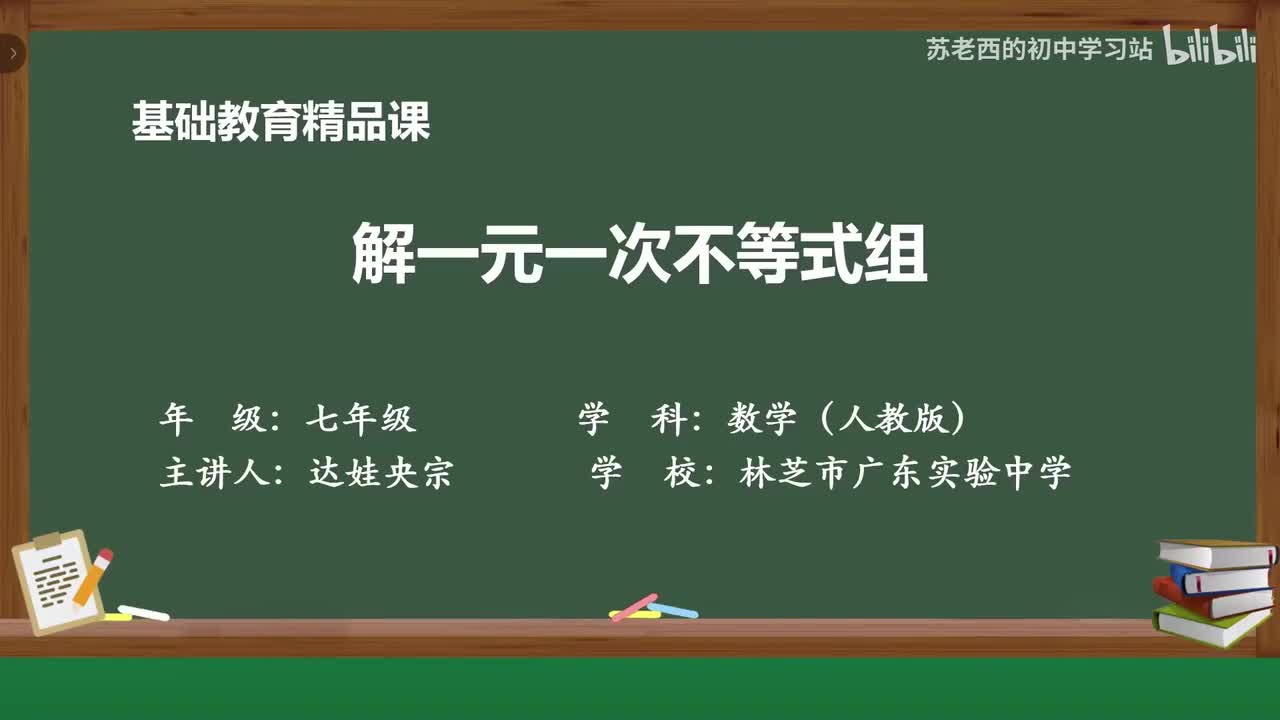 苏老西的初中学习站 bilibili

基础教育精品课

解一元一次不等式组

年　级：七年级　　　学　科：数学（人教版）

主讲人：达娃央宗　　学　校：林芝市广东实验中学